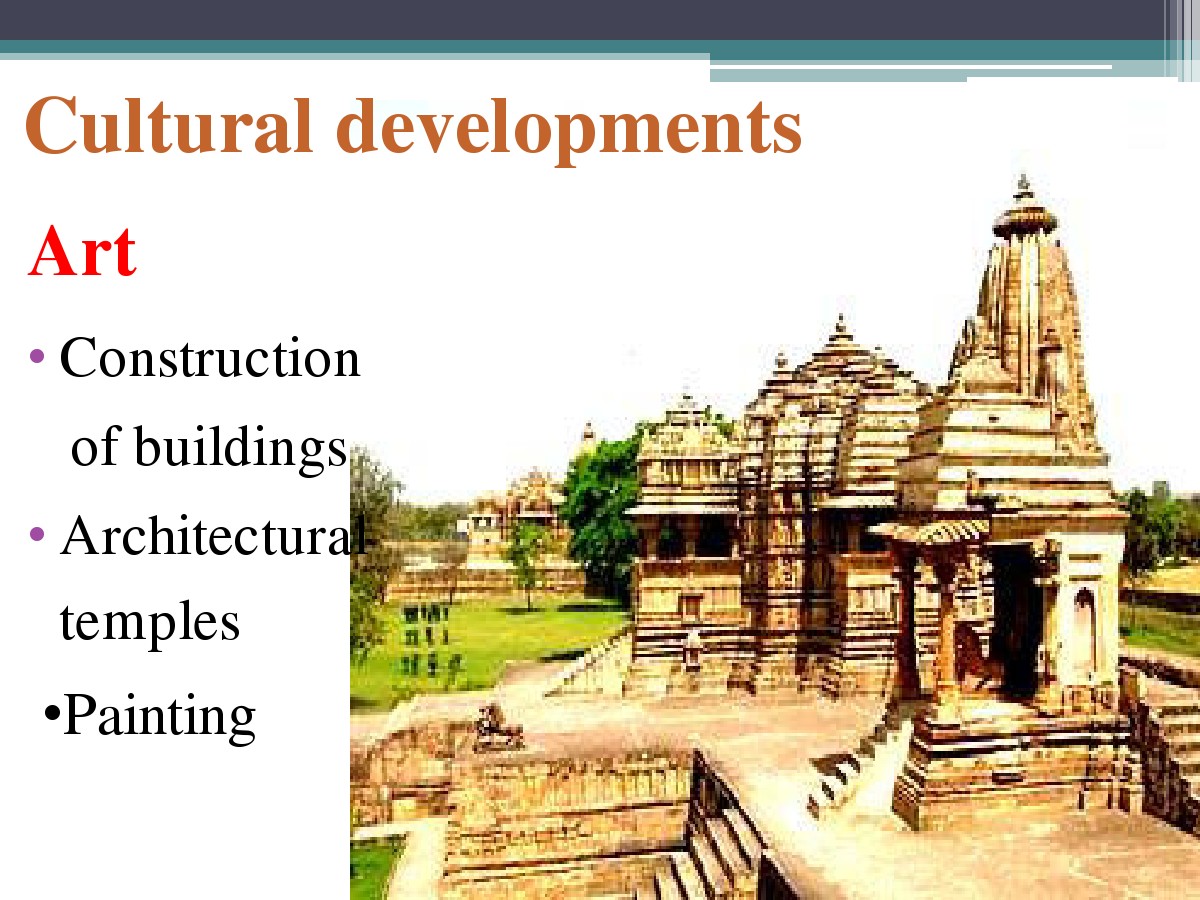 Cultural developments

Art

• Construction of buildings

• Architectural temples

•Painting